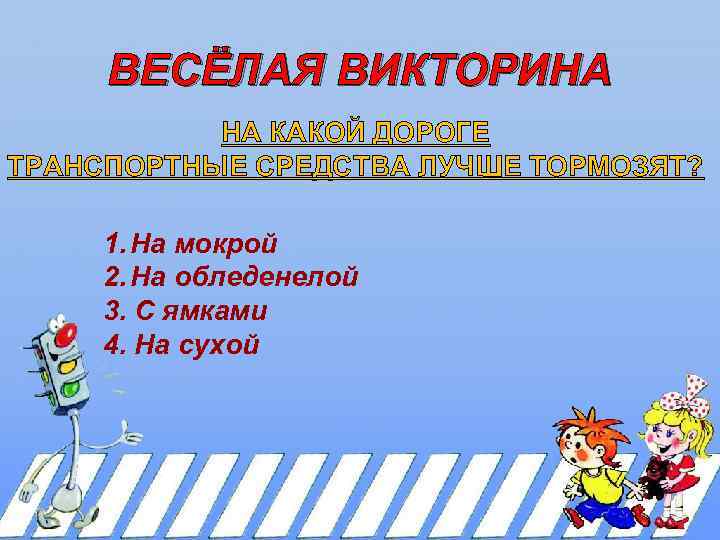 ВЕСЁЛАЯ ВИКТОРИНА

НА КАКОЙ ДОРОГЕ
ТРАНСПОРТНЫЕ СРЕДСТВА ЛУЧШЕ ТОРМОЗЯТ?

1. На мокрой
2. На обледенелой
3. С ямками
4. На сухой